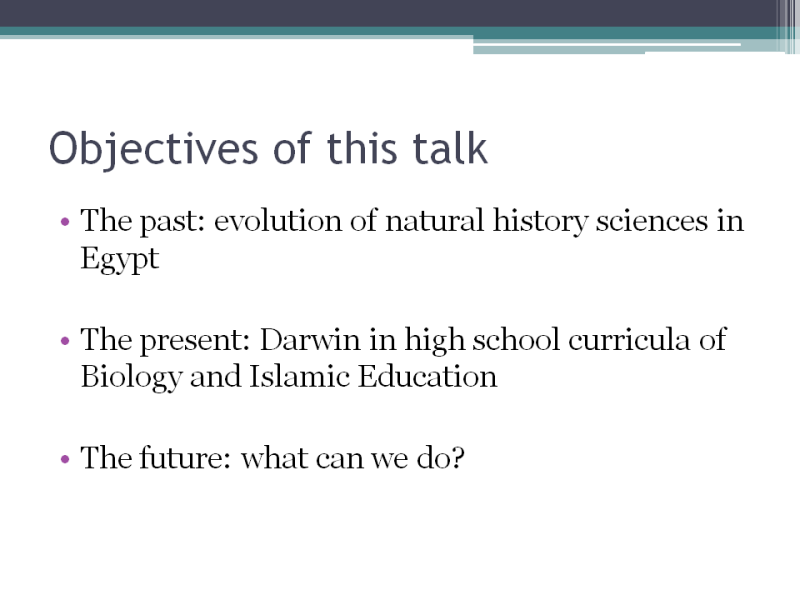 Objectives of this talk

• The past: evolution of natural history sciences in Egypt

• The present: Darwin in high school curricula of Biology and Islamic Education

• The future: what can we do?